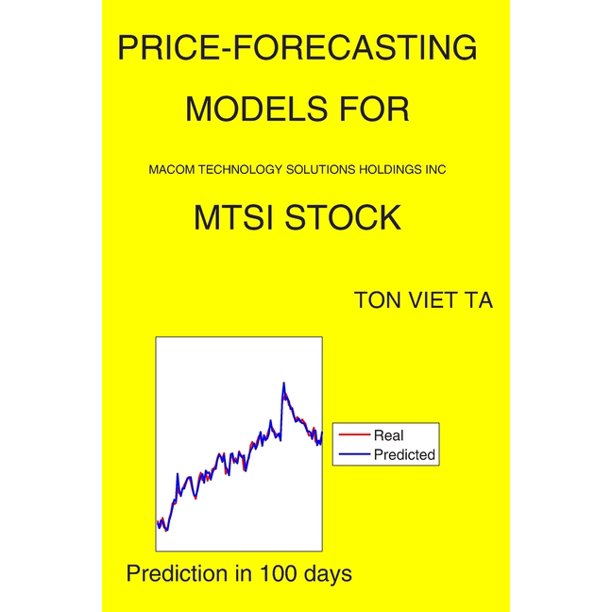 PRICE-FORECASTING MODELS FOR

MACOM TECHNOLOGY SOLUTIONS HOLDINGS INC

MTSI STOCK

TON VIET TA

Real
Predicted

Prediction in 100 days